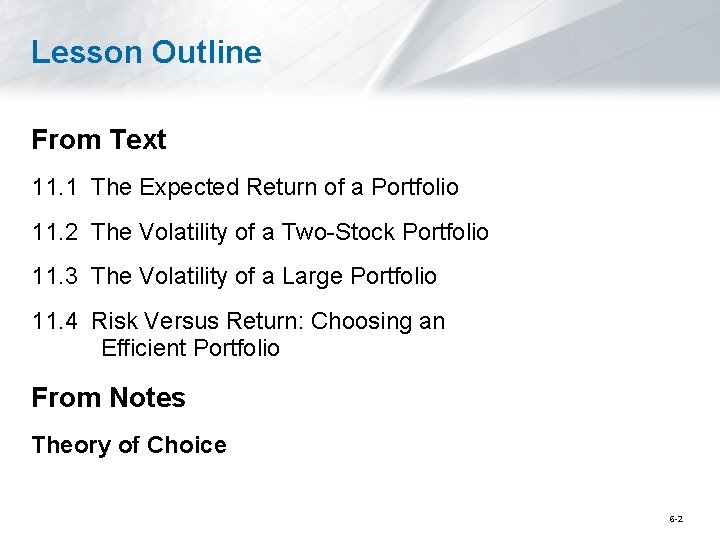 Lesson Outline

From Text

11.1 The Expected Return of a Portfolio

11.2 The Volatility of a Two-Stock Portfolio

11.3 The Volatility of a Large Portfolio

11.4 Risk Versus Return: Choosing an Efficient Portfolio

From Notes

Theory of Choice

6-2